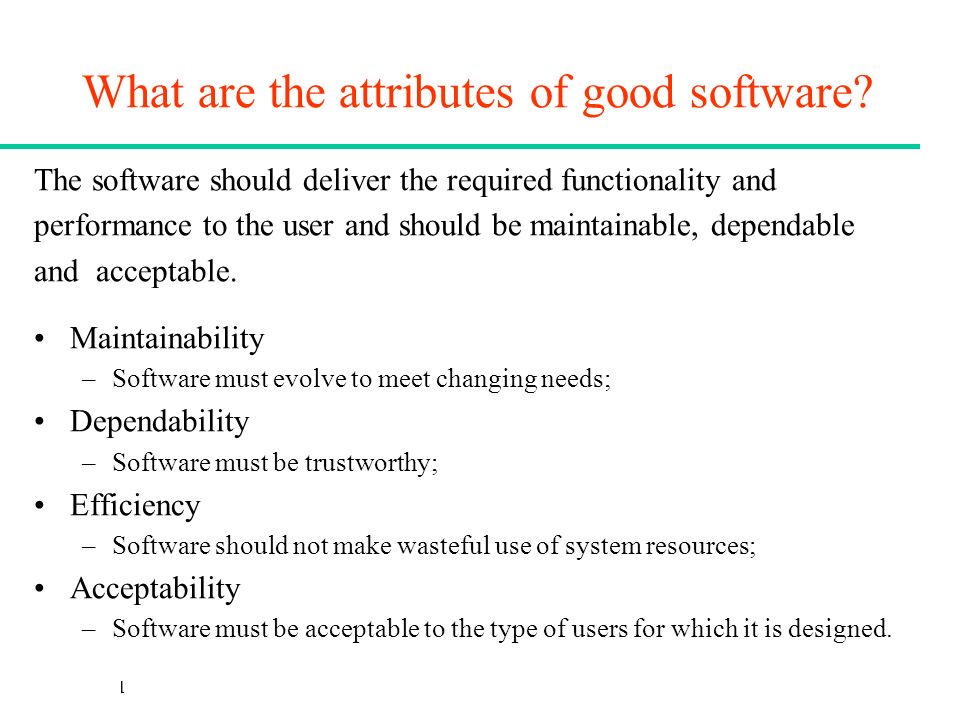 What are the attributes of good software?

The software should deliver the required functionality and performance to the user and should be maintainable, dependable and acceptable.

• Maintainability
– Software must evolve to meet changing needs;
• Dependability
– Software must be trustworthy;
• Efficiency
– Software should not make wasteful use of system resources;
• Acceptability
– Software must be acceptable to the type of users for which it is designed.

l